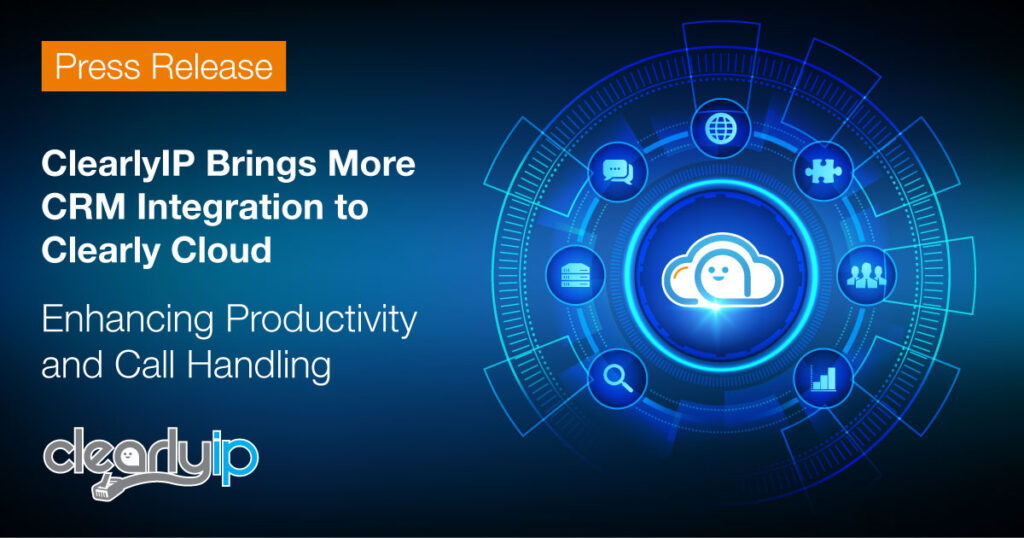 Press Release

ClearlyIP Brings More CRM Integration to Clearly Cloud

Enhancing Productivity and Call Handling

clearlyip